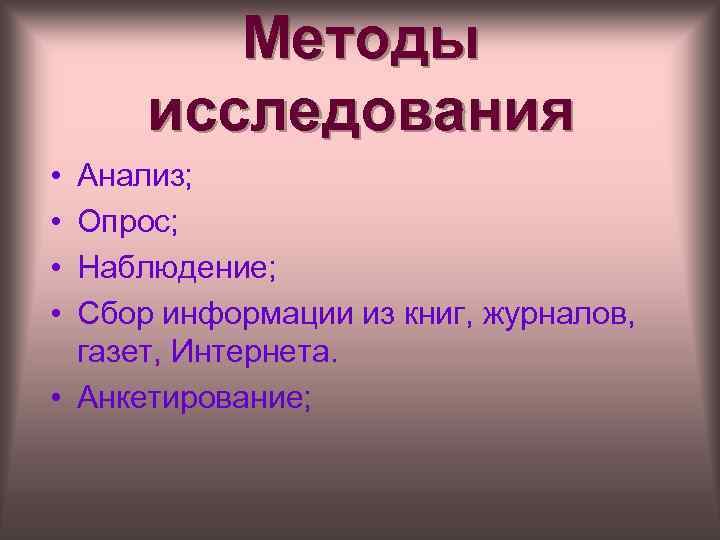 Методы исследования

• Анализ;
• Опрос;
• Наблюдение;
• Сбор информации из книг, журналов, газет, Интернета.
• Анкетирование;